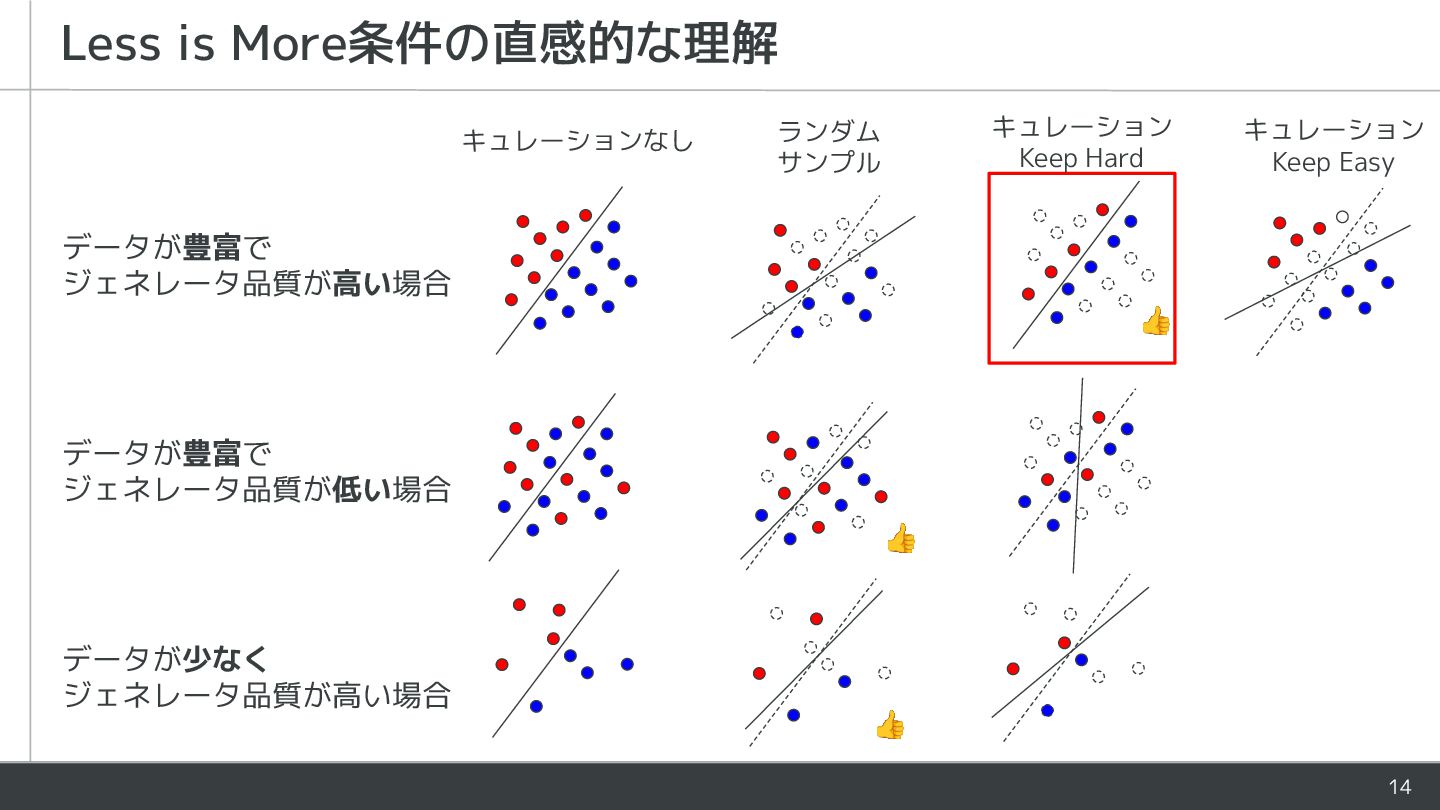 Less is More条件の直感的な理解

キュレーションなし

ランダム サンプル

キュレーション Keep Hard

キュレーション Keep Easy

データが豊富で ジェネレータ品質が高い場合

データが豊富で ジェネレータ品質が低い場合

データが少なく ジェネレータ品質が高い場合

14